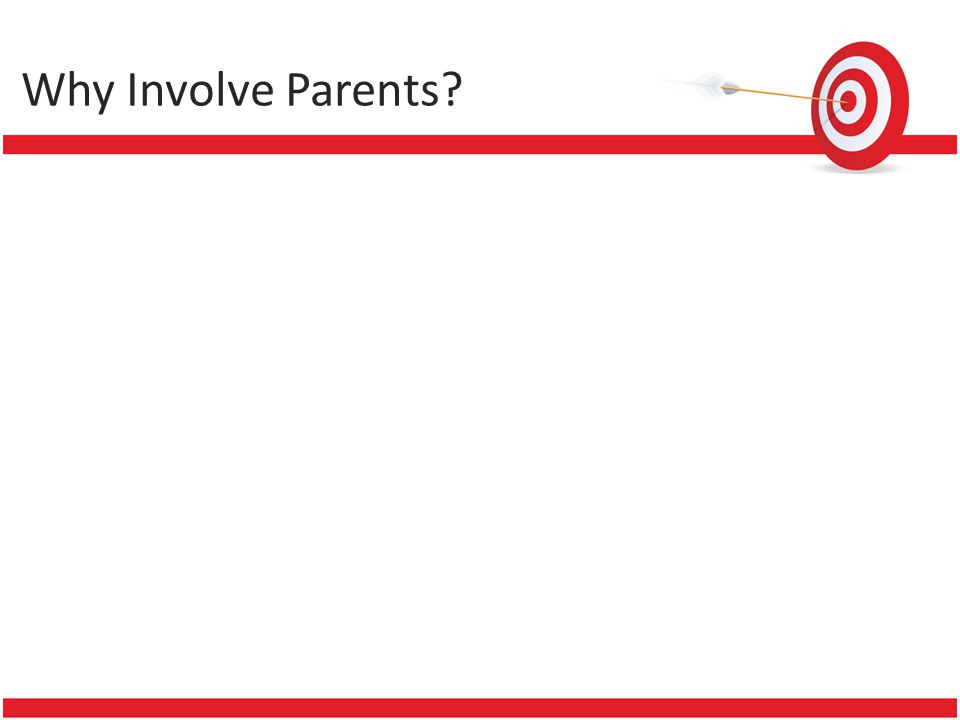 Why Involve Parents?